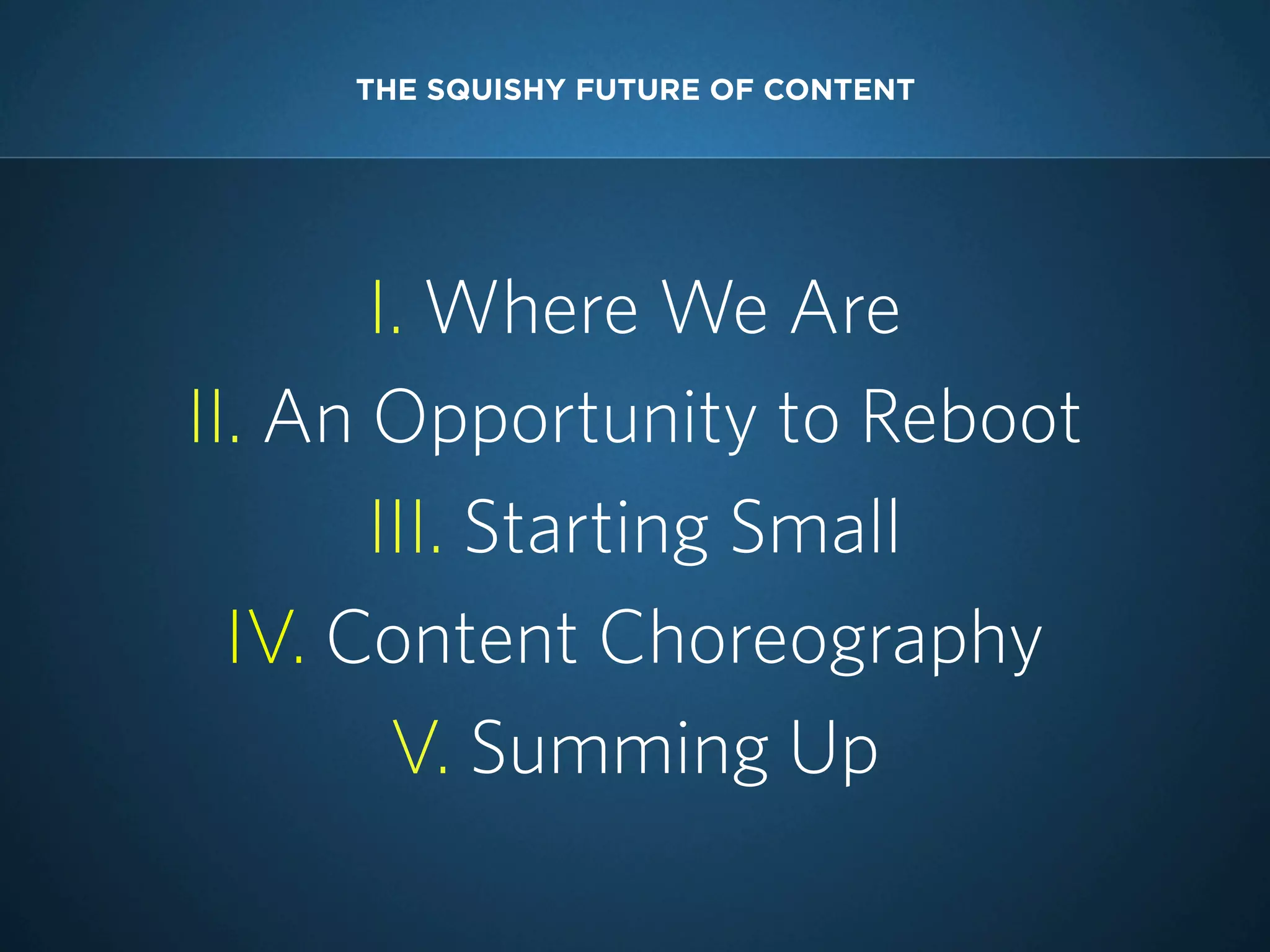 THE SQUISHY FUTURE OF CONTENT

I. Where We Are
II. An Opportunity to Reboot
III. Starting Small
IV. Content Choreography
V. Summing Up